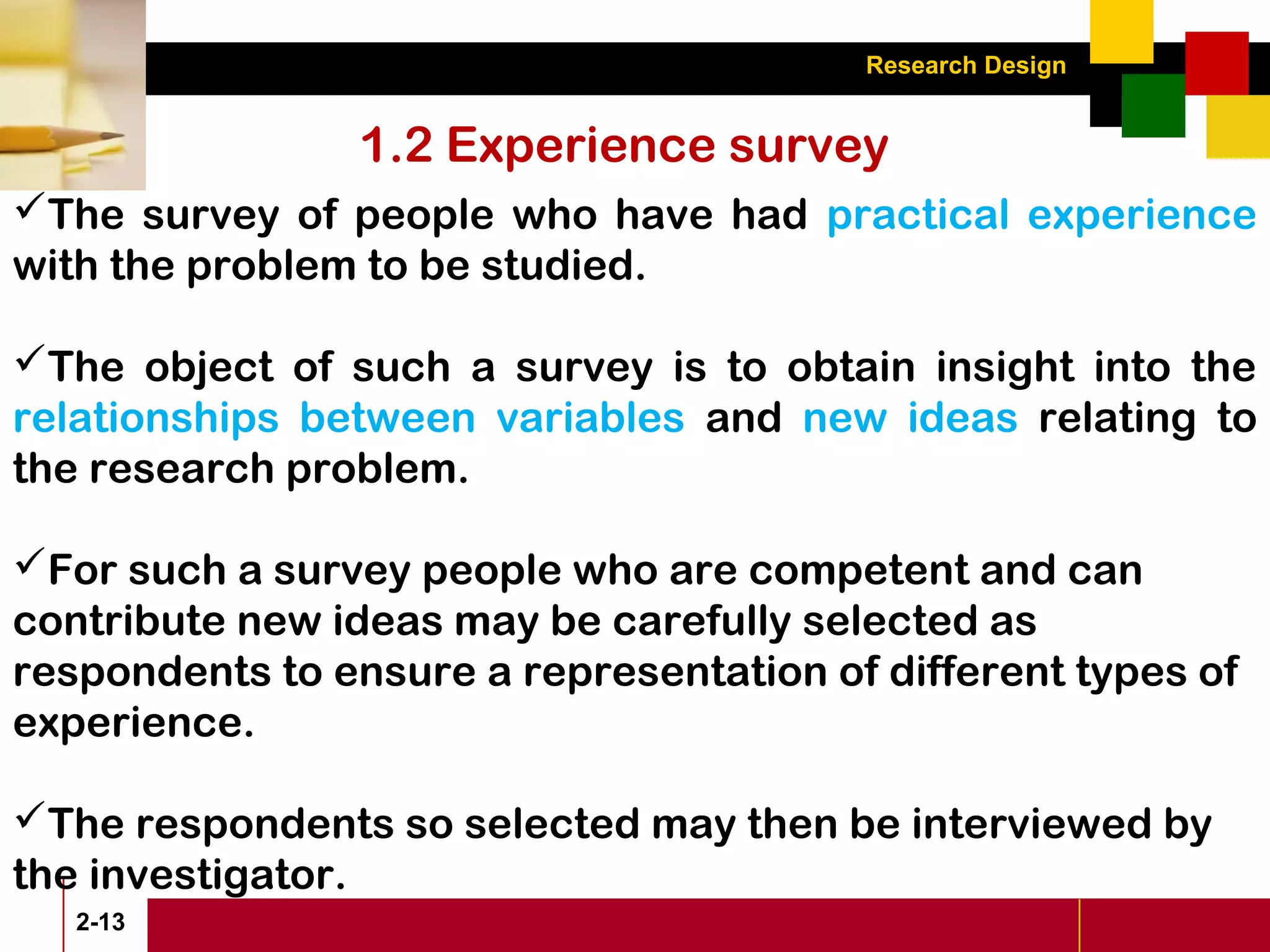 Research Design

1.2 Experience survey

✓The survey of people who have had practical experience with the problem to be studied.

✓The object of such a survey is to obtain insight into the relationships between variables and new ideas relating to the research problem.

✓For such a survey people who are competent and can contribute new ideas may be carefully selected as respondents to ensure a representation of different types of experience.

✓The respondents so selected may then be interviewed by the investigator.

2-13